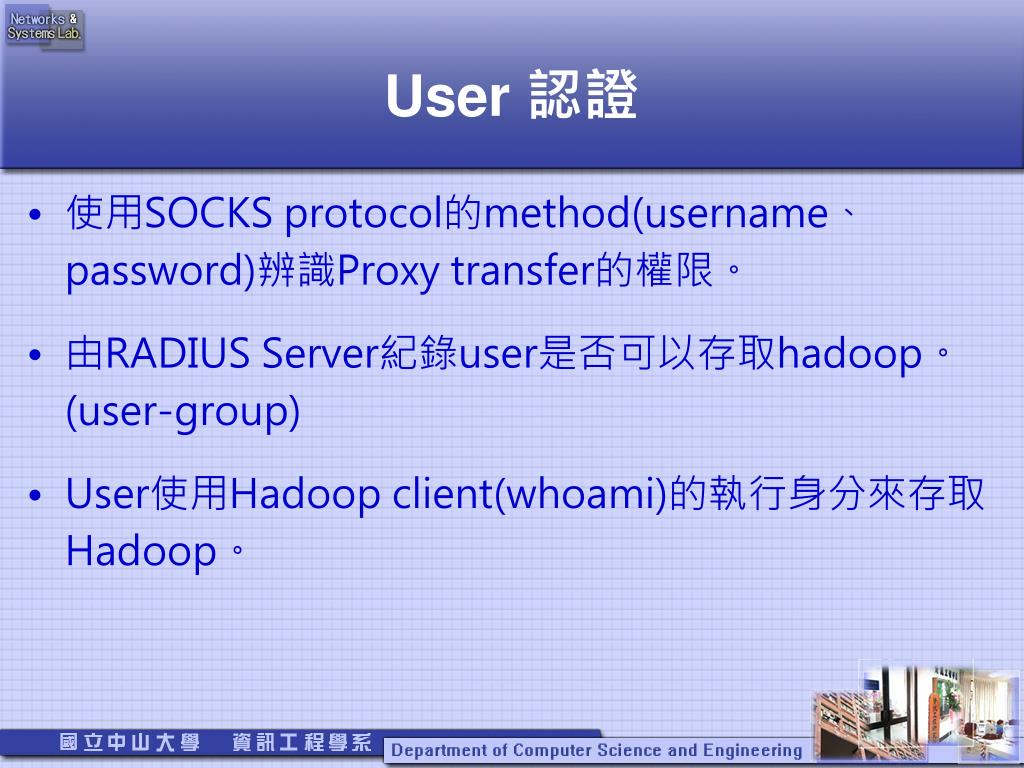 Networks & Systems Lab.

User 認證

• 使用SOCKS protocol的method(username、password)辨識Proxy transfer的權限。

• 由RADIUS Server紀錄user是否可以存取hadoop。(user-group)

• User使用Hadoop client(whoami)的執行身分來存取Hadoop。

國立中山大學 資訊工程學系 Department of Computer Science and Engineering